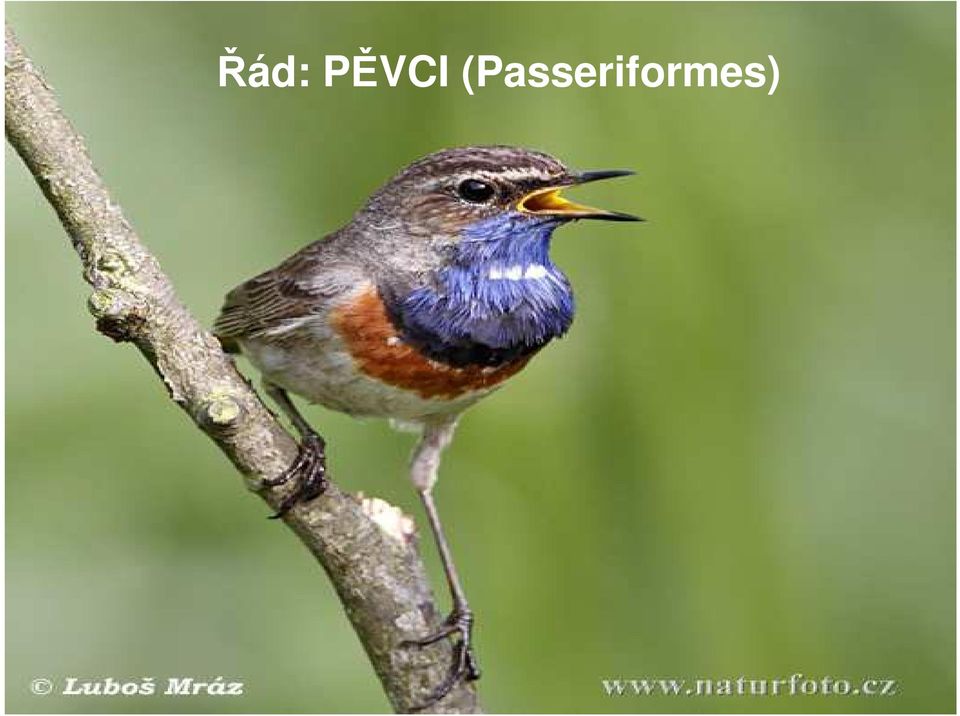 Řád: PĚVCI (Passeriformes)

© Luboš Mráz

www.naturfoto.cz